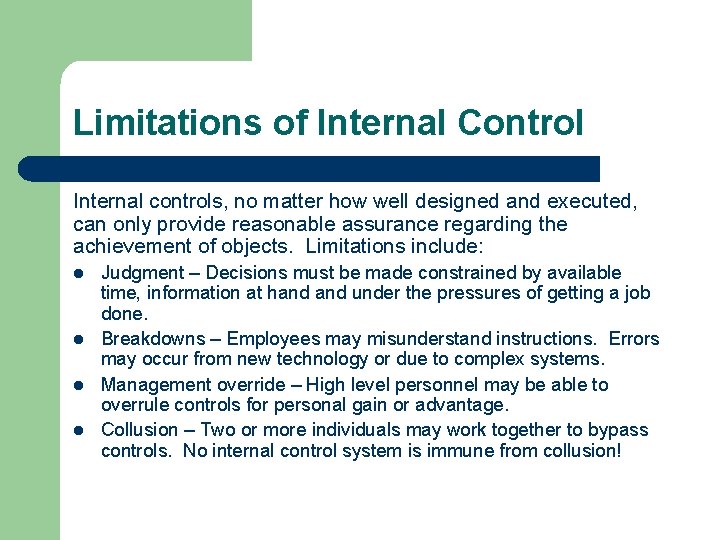 Limitations of Internal Control

Internal controls, no matter how well designed and executed, can only provide reasonable assurance regarding the achievement of objects. Limitations include:

- Judgment – Decisions must be made constrained by available time, information at hand and under the pressures of getting a job done.
- Breakdowns – Employees may misunderstand instructions. Errors may occur from new technology or due to complex systems.
- Management override – High level personnel may be able to overrule controls for personal gain or advantage.
- Collusion – Two or more individuals may work together to bypass controls. No internal control system is immune from collusion!